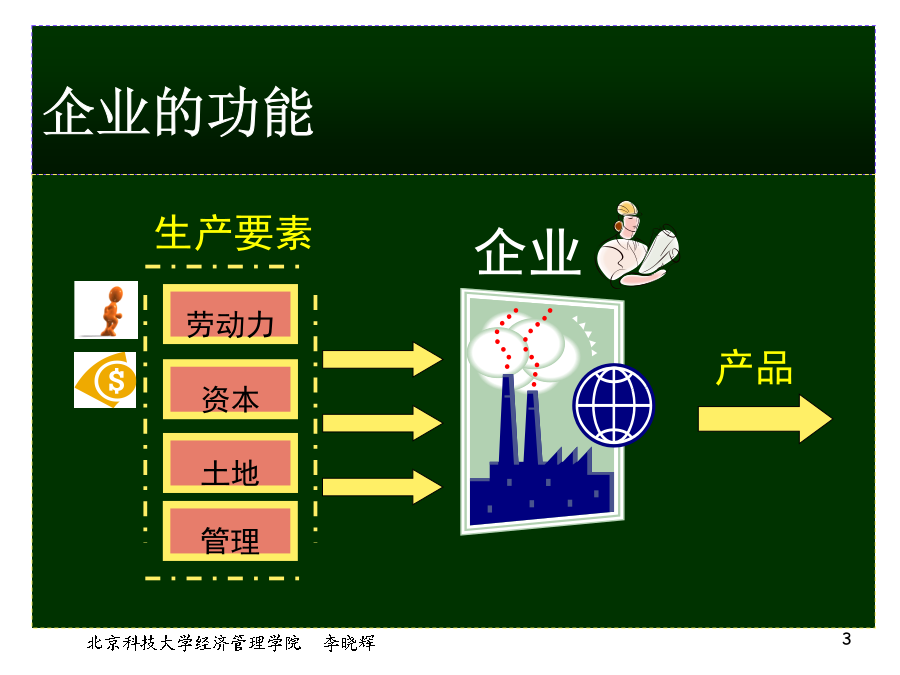 企业的功能

生产要素

劳动力

资本

土地

管理

企业

产品

北京科技大学经济管理学院 李晓辉

3